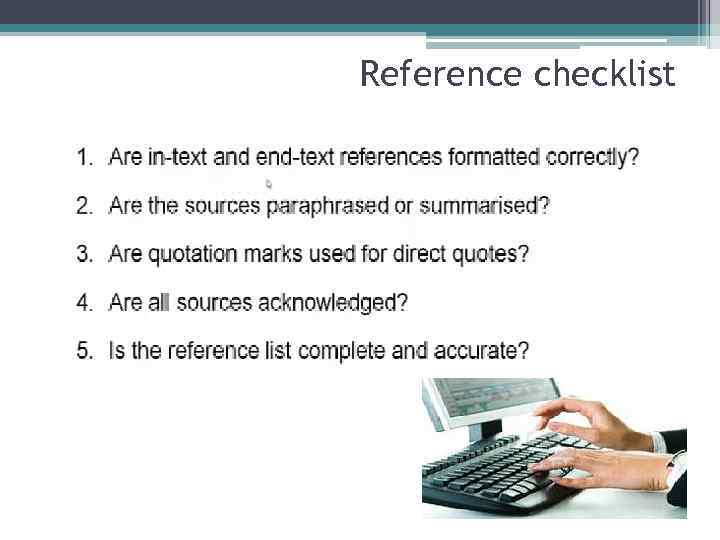 Reference checklist

1. Are in-text and end-text references formatted correctly?

2. Are the sources paraphrased or summarised?

3. Are quotation marks used for direct quotes?

4. Are all sources acknowledged?

5. Is the reference list complete and accurate?